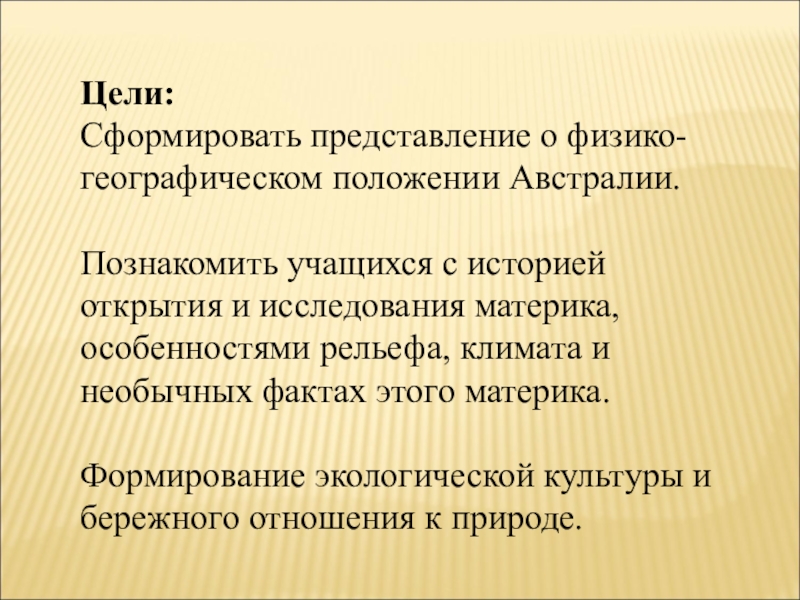 Цели:
Сформировать представление о физико-географическом положении Австралии.

Познакомить учащихся с историей открытия и исследования материка, особенностями рельефа, климата и необычных фактах этого материка.

Формирование экологической культуры и бережного отношения к природе.